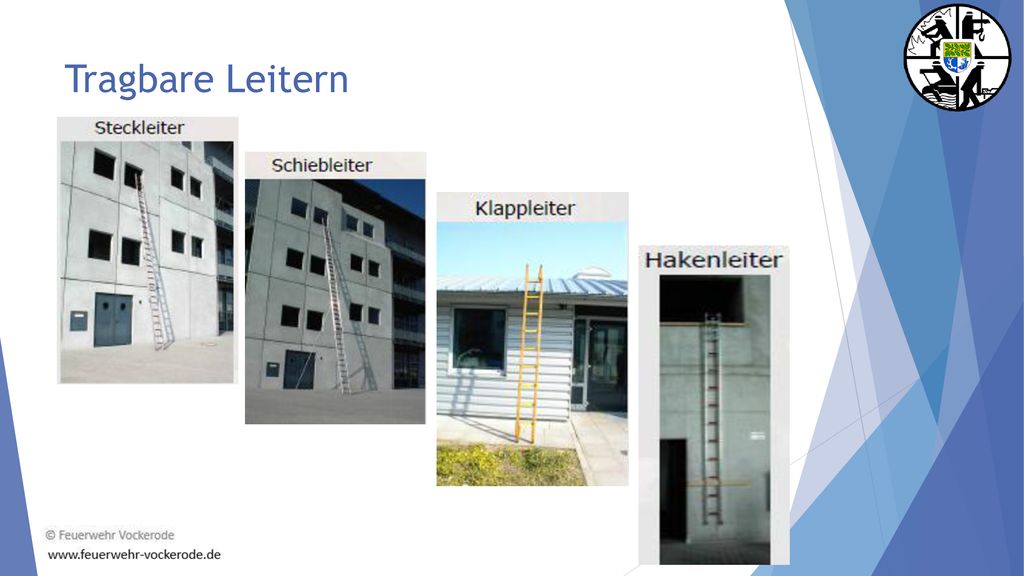 Tragbare Leitern

Steckleiter

Schiebleiter

Klappleiter

Hakenleiter

© Feuerwehr Vockerode
www.feuerwehr-vockerode.de